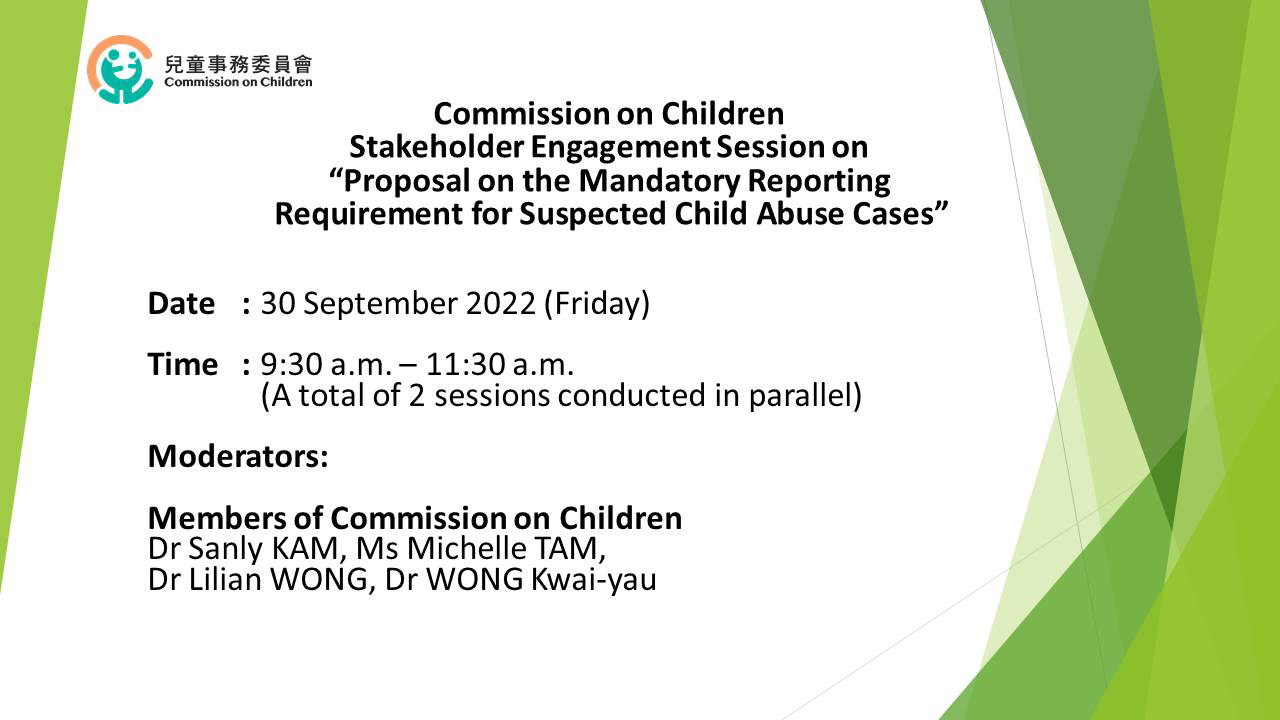 兒童事務委員會
Commission on Children

Commission on Children
Stakeholder Engagement Session on
“Proposal on the Mandatory Reporting Requirement for Suspected Child Abuse Cases”

Date : 30 September 2022 (Friday)

Time : 9:30 a.m. – 11:30 a.m.
(A total of 2 sessions conducted in parallel)

Moderators:

Members of Commission on Children
Dr Sanly KAM, Ms Michelle TAM,
Dr Lilian WONG, Dr WONG Kwai-yau